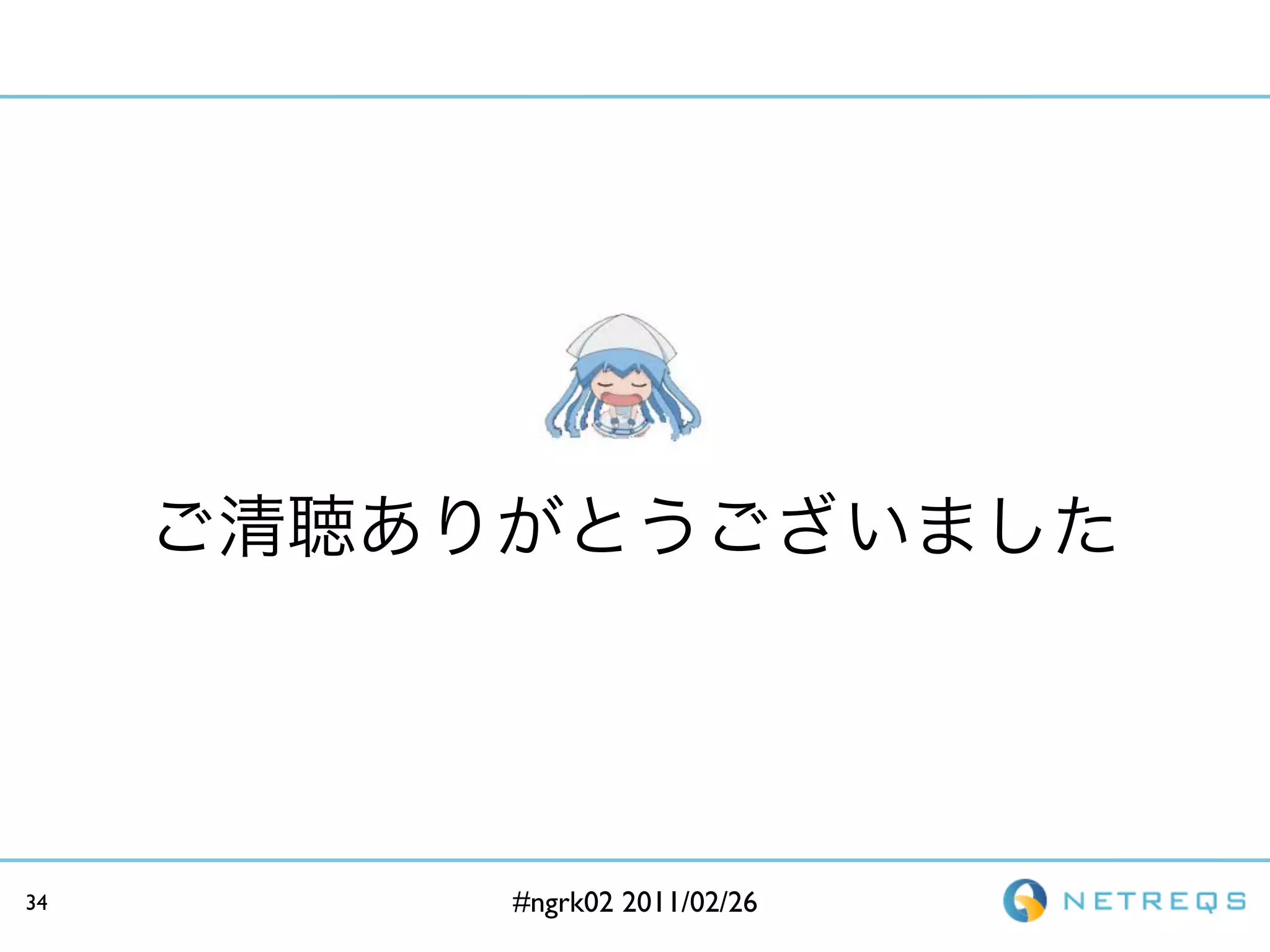 ご清聴ありがとうございました

34

#ngrk02 2011/02/26

NETREQS